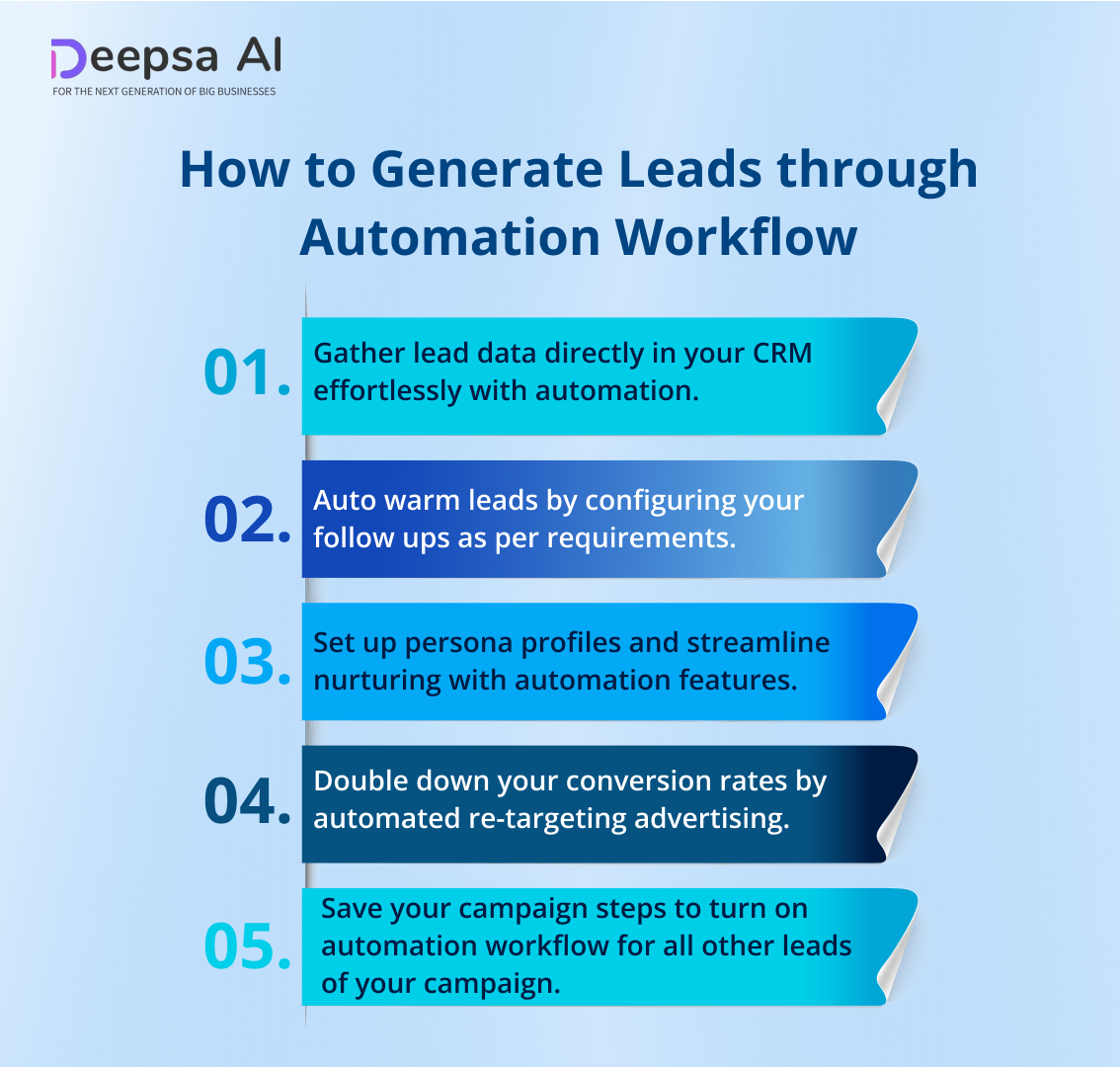 Deepsa AI
FOR THE NEXT GENERATION OF BIG BUSINESSES

How to Generate Leads through Automation Workflow

01. Gather lead data directly in your CRM effortlessly with automation.

02. Auto warm leads by configuring your follow ups as per requirements.

03. Set up persona profiles and streamline nurturing with automation features.

04. Double down your conversion rates by automated re-targeting advertising.

05. Save your campaign steps to turn on automation workflow for all other leads of your campaign.